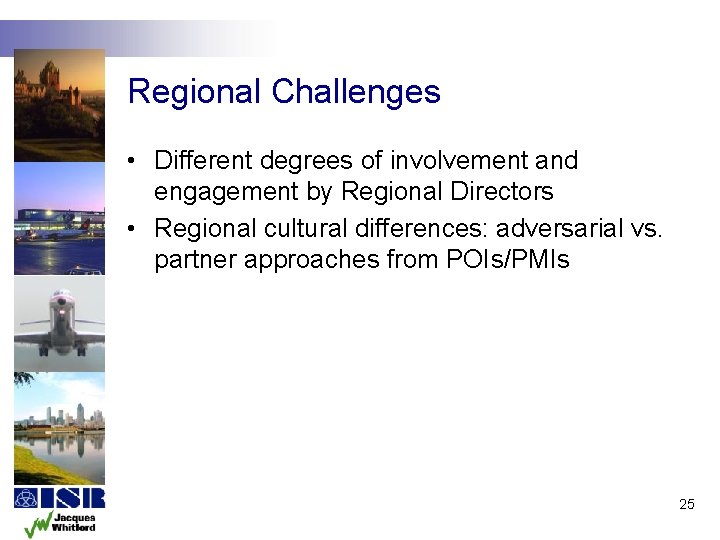 Regional Challenges

• Different degrees of involvement and engagement by Regional Directors
• Regional cultural differences: adversarial vs. partner approaches from POIs/PMIs

ISR

Jacques Whitford

25